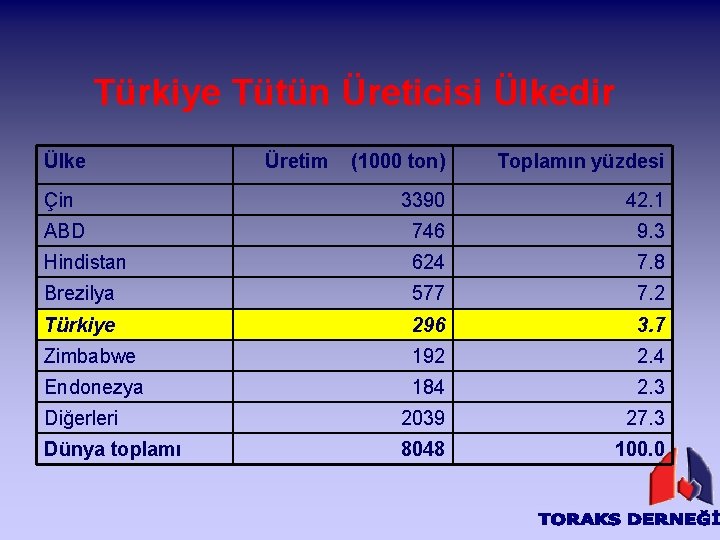 Türkiye Tütün Üreticisi Ülkedir

| Ülke | Üretim (1000 ton) | Toplamın yüzdesi |
|---|---|---|
| Çin | 3390 | 42.1 |
| ABD | 746 | 9.3 |
| Hindistan | 624 | 7.8 |
| Brezilya | 577 | 7.2 |
| Türkiye | 296 | 3.7 |
| Zimbabwe | 192 | 2.4 |
| Endonezya | 184 | 2.3 |
| Diğerleri | 2039 | 27.3 |
| Dünya toplamı | 8048 | 100.0 |

TORAKS DERNEĞİ